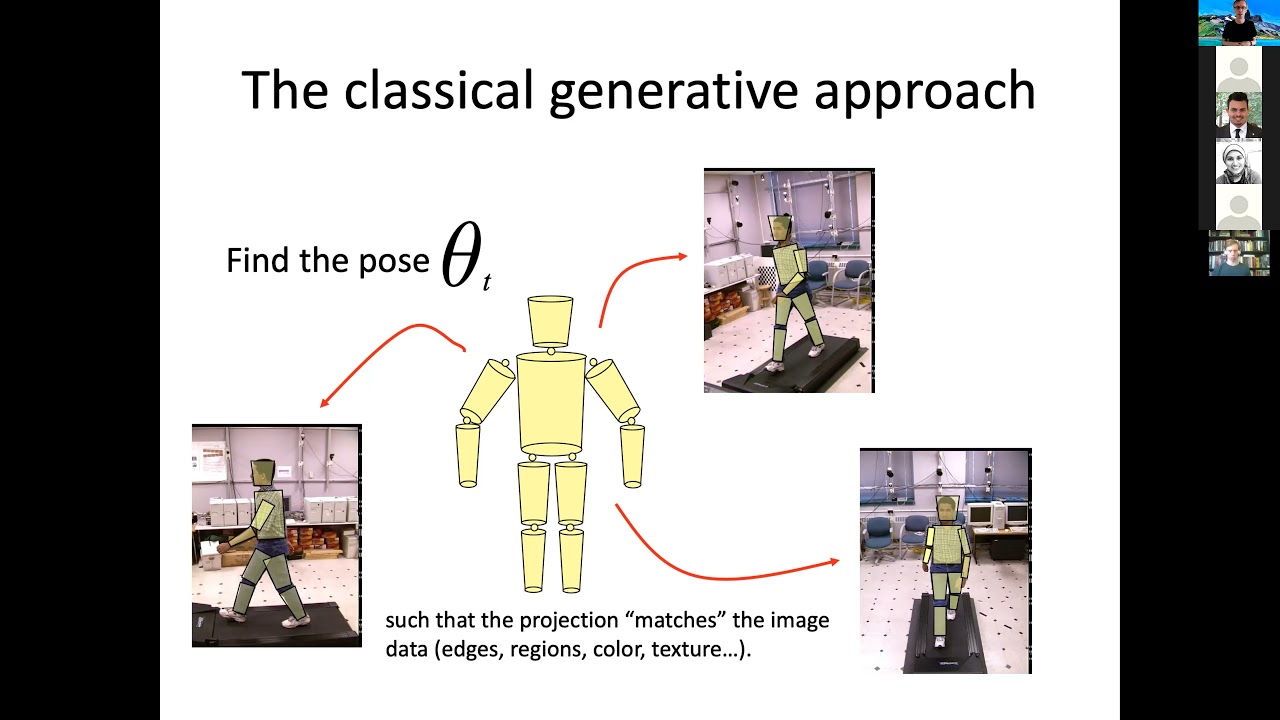 The classical generative approach

Find the pose $\theta_t$

such that the projection “matches” the image data (edges, regions, color, texture…).